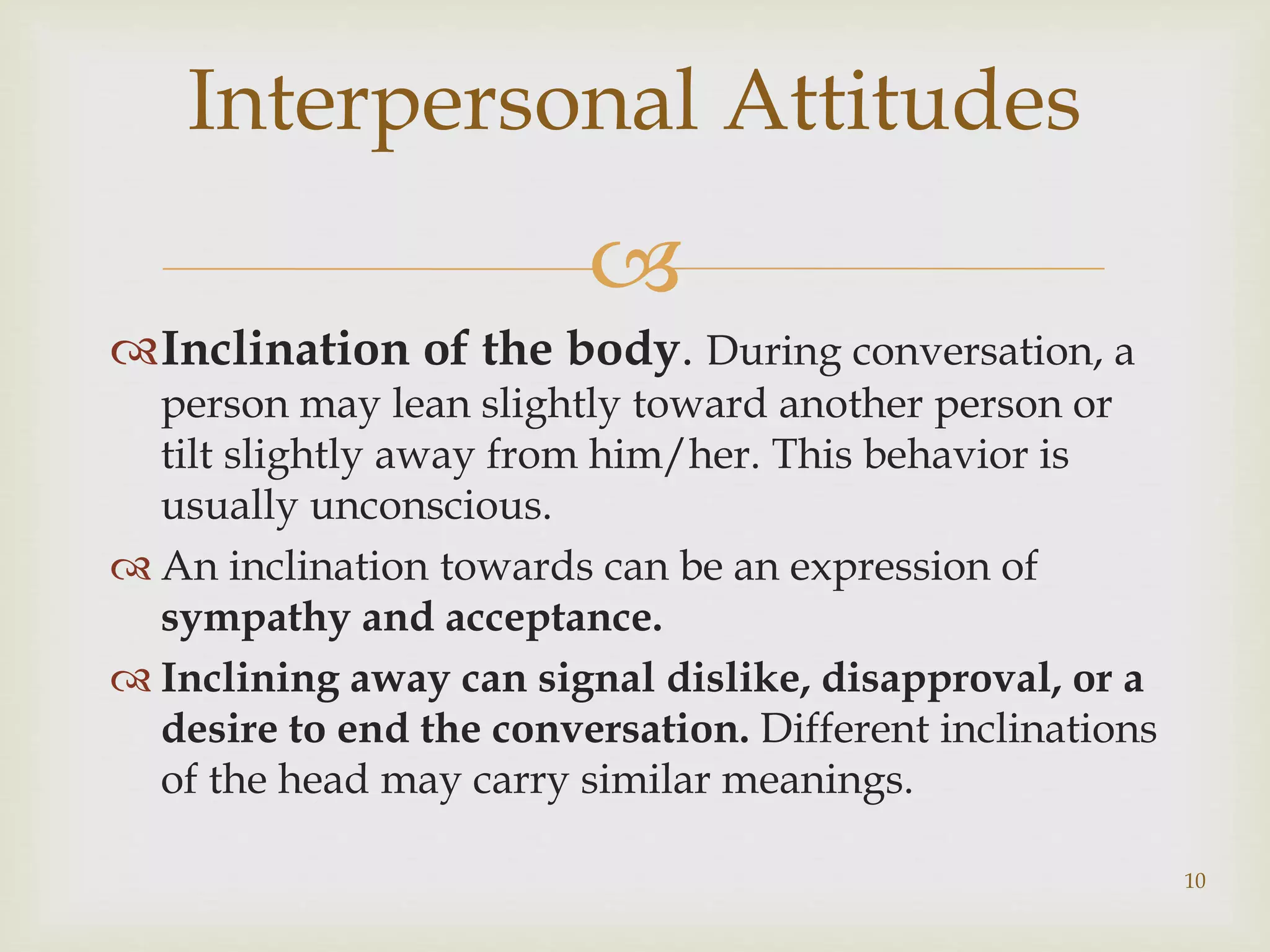 Interpersonal Attitudes

Inclination of the body. During conversation, a person may lean slightly toward another person or tilt slightly away from him/her. This behavior is usually unconscious.

An inclination towards can be an expression of sympathy and acceptance.

Inclining away can signal dislike, disapproval, or a desire to end the conversation. Different inclinations of the head may carry similar meanings.

10